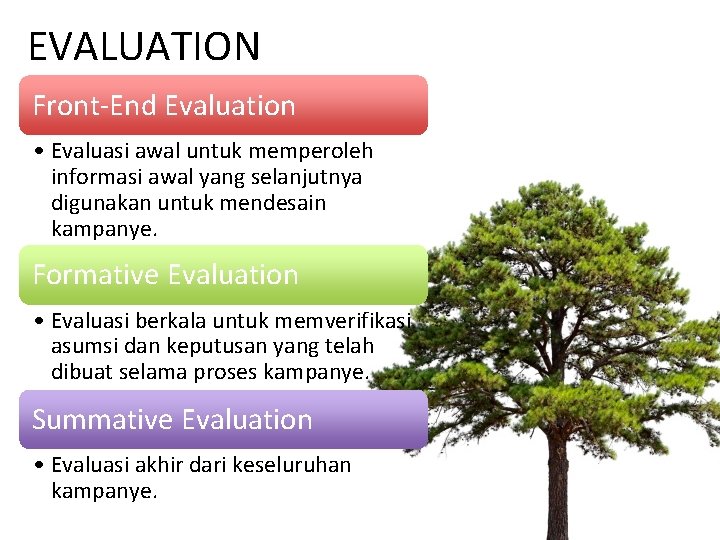 EVALUATION

Front-End Evaluation

• Evaluasi awal untuk memperoleh informasi awal yang selanjutnya digunakan untuk mendesain kampanye.

Formative Evaluation

• Evaluasi berkala untuk memverifikasi asumsi dan keputusan yang telah dibuat selama proses kampanye.

Summative Evaluation

• Evaluasi akhir dari keseluruhan kampanye.